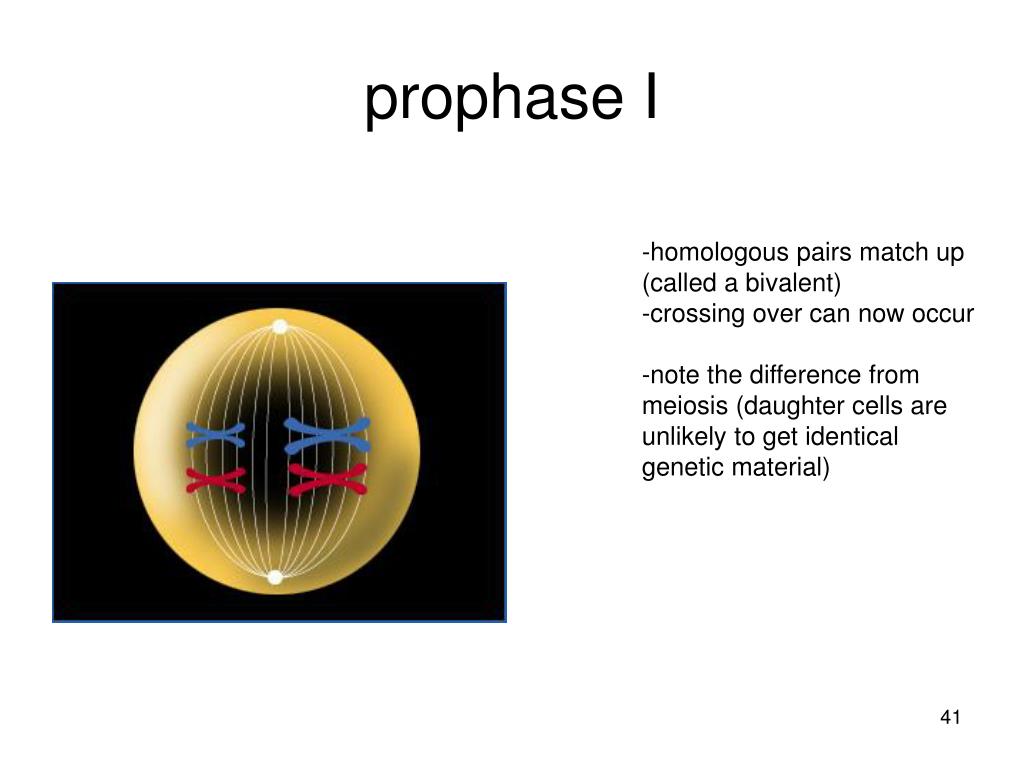 prophase I

-homologous pairs match up (called a bivalent)
-crossing over can now occur

-note the difference from meiosis (daughter cells are unlikely to get identical genetic material)

41